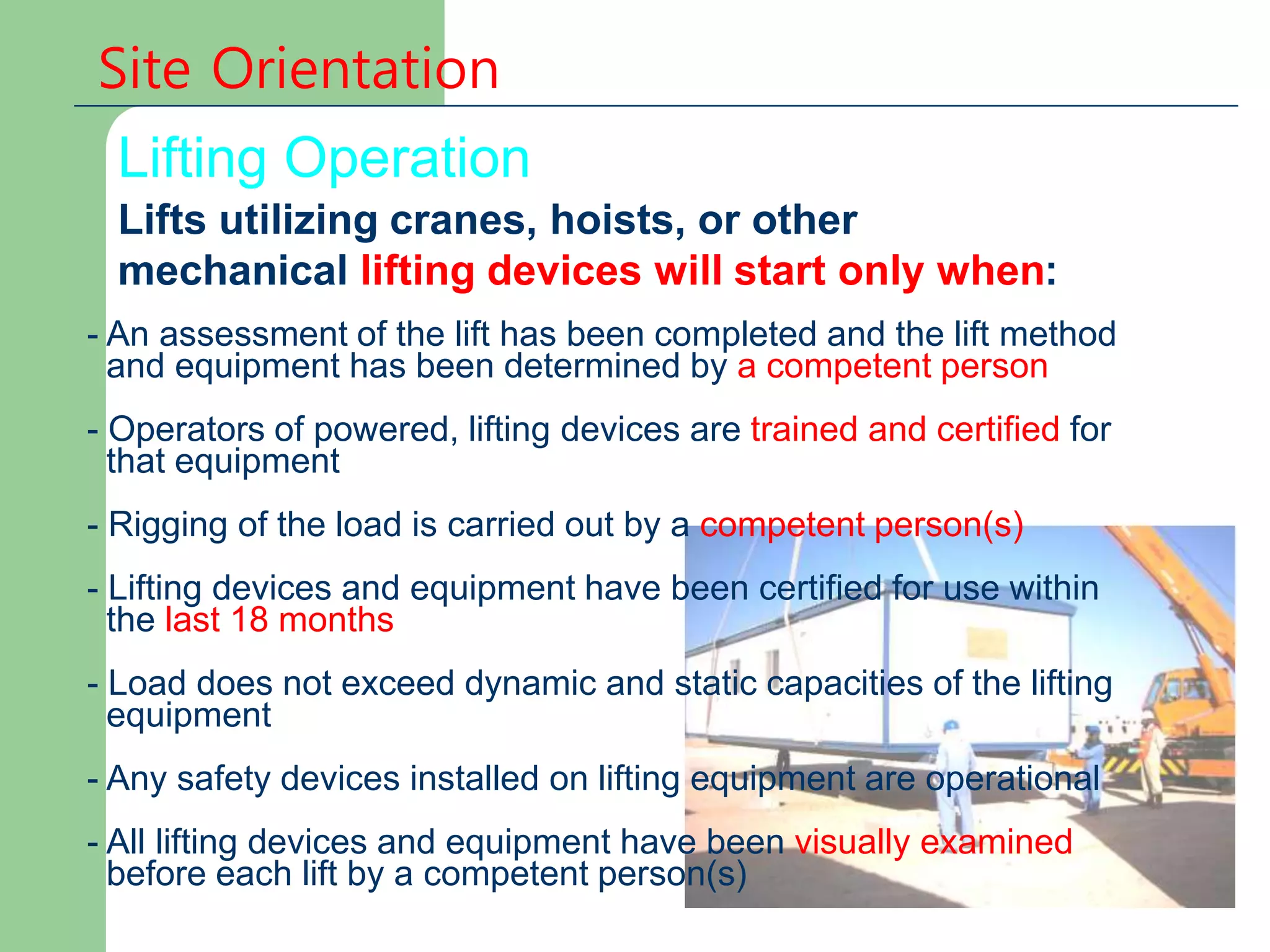 Site Orientation

Lifting Operation

Lifts utilizing cranes, hoists, or other mechanical lifting devices will start only when:

- An assessment of the lift has been completed and the lift method and equipment has been determined by a competent person

- Operators of powered, lifting devices are trained and certified for that equipment

- Rigging of the load is carried out by a competent person(s)

- Lifting devices and equipment have been certified for use within the last 18 months

- Load does not exceed dynamic and static capacities of the lifting equipment

- Any safety devices installed on lifting equipment are operational

- All lifting devices and equipment have been visually examined before each lift by a competent person(s)